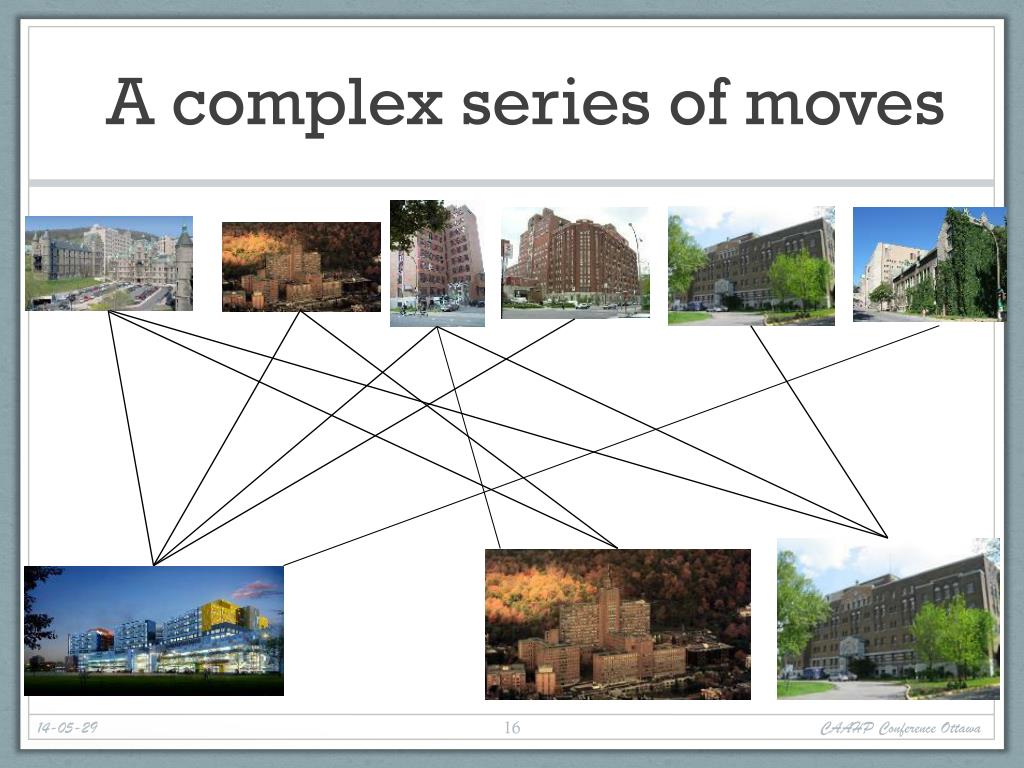 A complex series of moves

14-05-29

16

CAAHP Conference Ottawa